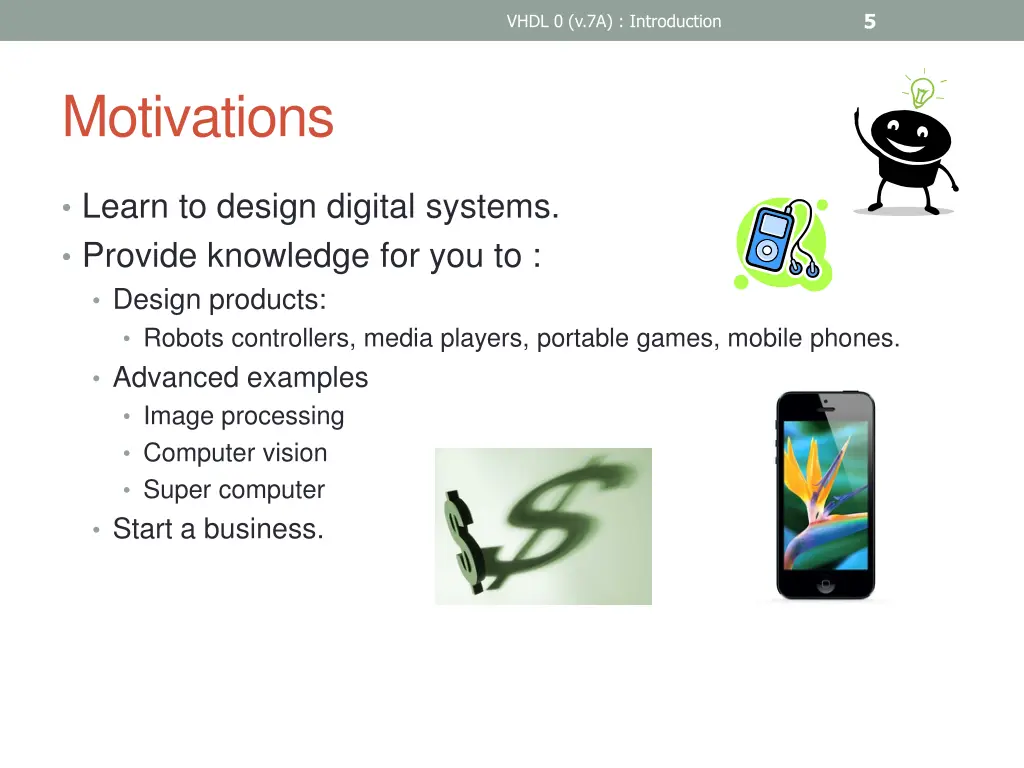 VHDL 0 (v.7A) : Introduction

5

Motivations

• Learn to design digital systems.
• Provide knowledge for you to :
 • Design products:
  • Robots controllers, media players, portable games, mobile phones.
 • Advanced examples
  • Image processing
  • Computer vision
  • Super computer
 • Start a business.